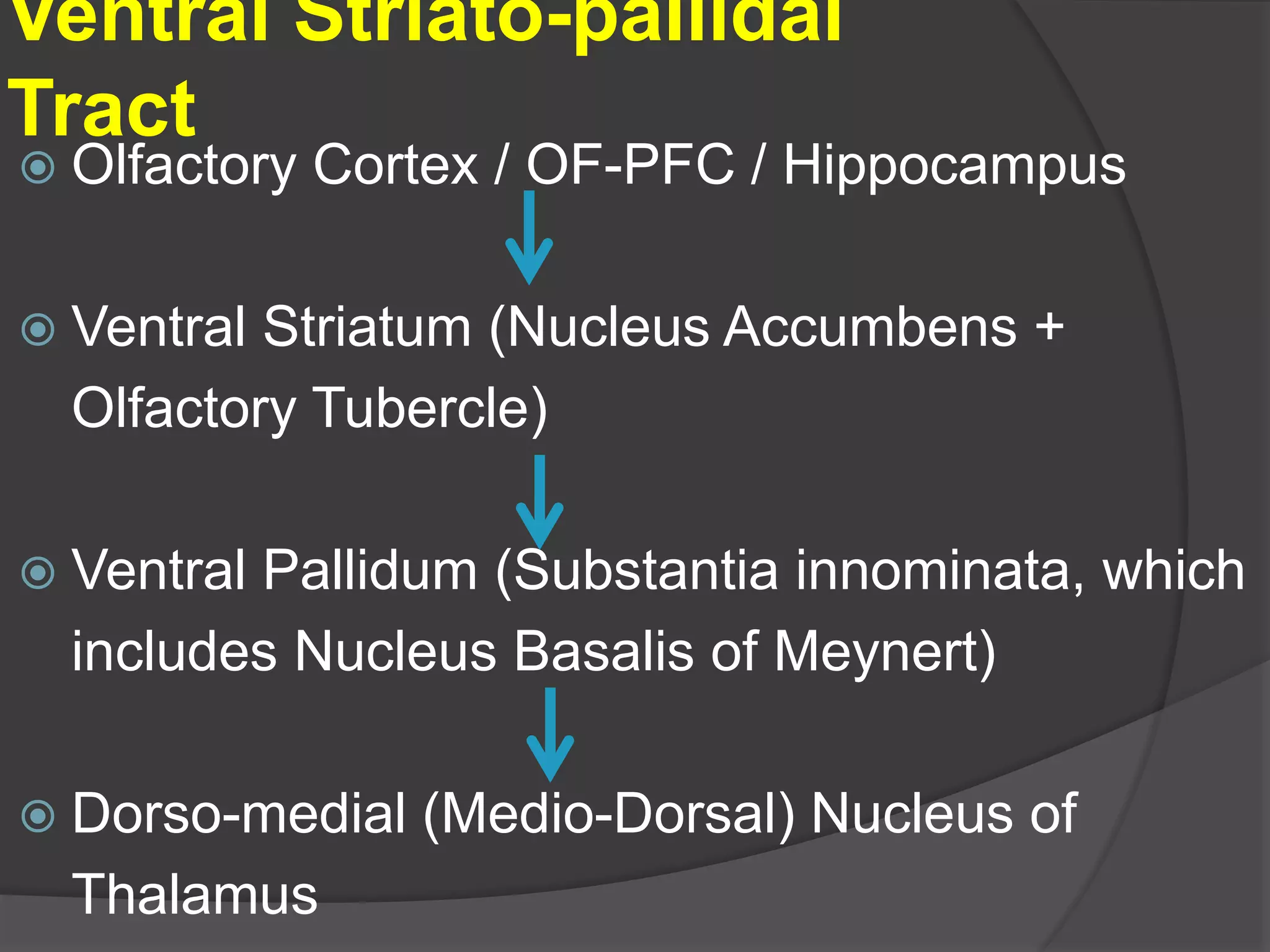 Ventral Striato-pallidal Tract

Olfactory Cortex / OF-PFC / Hippocampus

Ventral Striatum (Nucleus Accumbens + Olfactory Tubercle)

Ventral Pallidum (Substantia innominata, which includes Nucleus Basalis of Meynert)

Dorso-medial (Medio-Dorsal) Nucleus of Thalamus